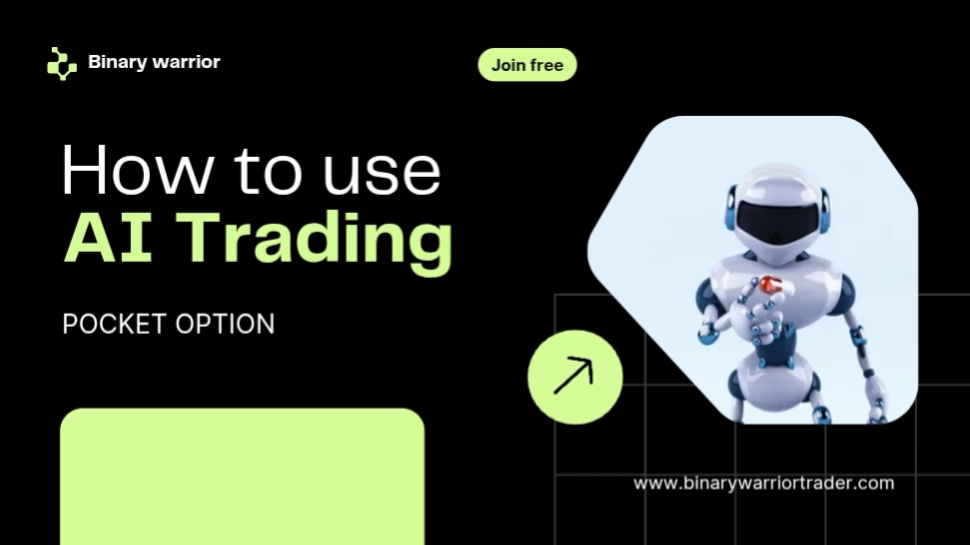 Binary warrior

Join free

How to use
AI Trading

POCKET OPTION

www.binarywarriortrader.com